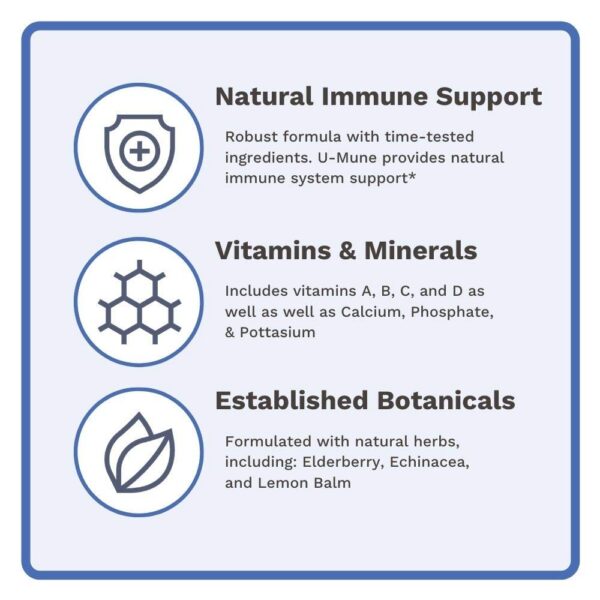 Natural Immune Support

Robust formula with time-tested ingredients. U-Mune provides natural immune system support*

Vitamins & Minerals

Includes vitamins A, B, C, and D as well as well as Calcium, Phosphate, & Pottasium

Established Botanicals

Formulated with natural herbs, including: Elderberry, Echinacea, and Lemon Balm